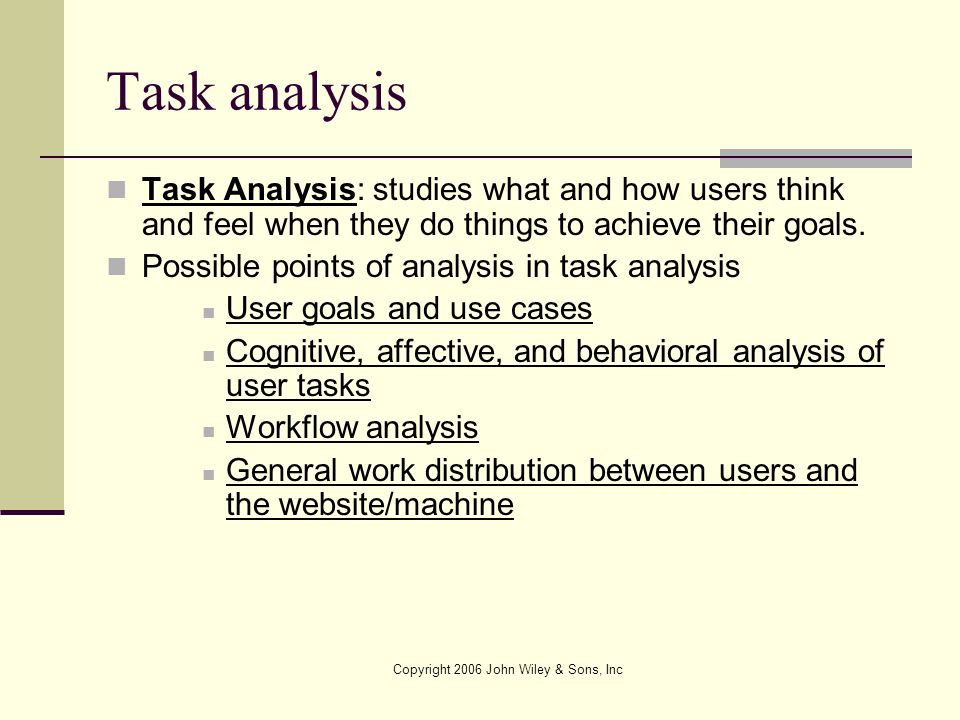 Task analysis

Task Analysis: studies what and how users think and feel when they do things to achieve their goals.

Possible points of analysis in task analysis

User goals and use cases

Cognitive, affective, and behavioral analysis of user tasks

Workflow analysis

General work distribution between users and the website/machine

Copyright 2006 John Wiley & Sons, Inc